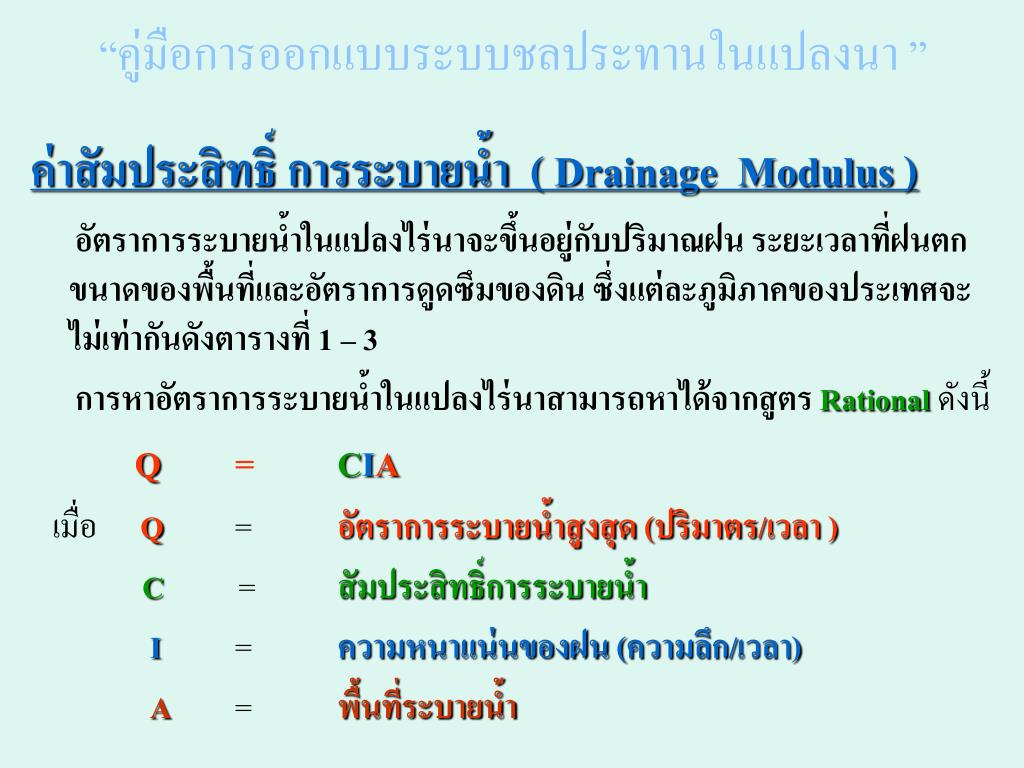 “คู่มือการออกแบบระบบชลประทานในแปลงนา ”

ค่าสัมประสิทธิ์ การระบายน้ำ ( Drainage Modulus )

อัตราการระบายน้ำในแปลงไร่นาจะขึ้นอยู่กับปริมาณฝน ระยะเวลาที่ฝนตก ขนาดของพื้นที่และอัตราการดูดซึมของดิน ซึ่งแต่ละภูมิภาคของประเทศจะไม่เท่ากันดังตารางที่ 1 – 3

การหาอัตราการระบายน้ำในแปลงไร่นาสามารถหาได้จากสูตร Rational ดังนี้

Q = CIA

เมื่อ Q = อัตราการระบายน้ำสูงสุด (ปริมาตร/เวลา )

C = สัมประสิทธิ์การระบายน้ำ

I = ความหนาแน่นของฝน (ความลึก/เวลา)

A = พื้นที่ระบายน้ำ